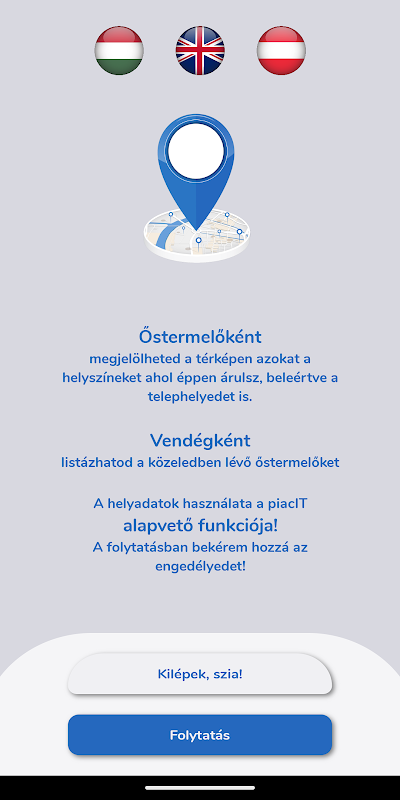 Őstermelőként
megjelölheted a térképen azokat a helyszíneket ahol éppen árulsz, beleértve a telephelyedet is.

Vendégként
listázhatod a közeledben lévő őstermelőket

A helyadatok használata a piacIT
alapvető funkciója!
A folytatásban bekérem hozzá az engedélyedet!

Kilépek, szia!

Folytatás